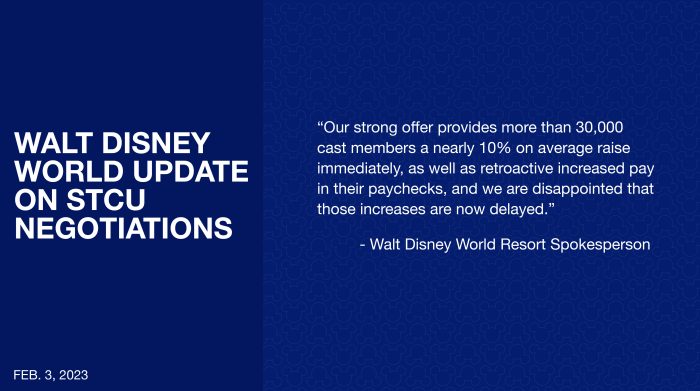 WALT DISNEY WORLD UPDATE ON STCU NEGOTIATIONS

FEB. 3, 2023

“Our strong offer provides more than 30,000 cast members a nearly 10% on average raise immediately, as well as retroactive increased pay in their paychecks, and we are disappointed that those increases are now delayed.”

- Walt Disney World Resort Spokesperson